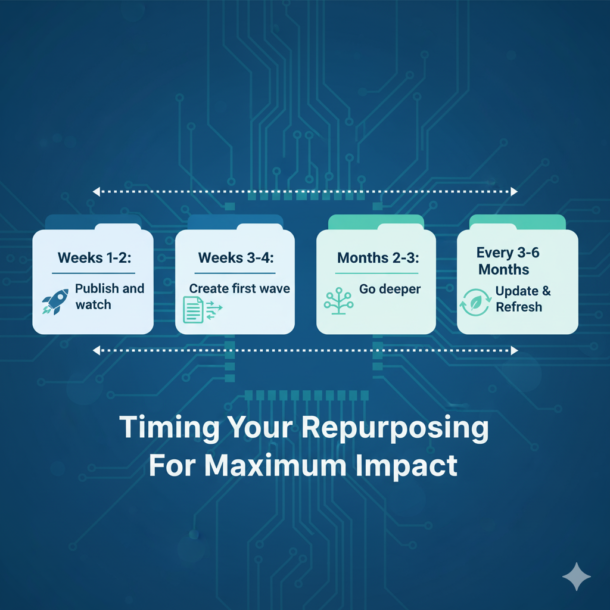 Weeks 1-2:
Publish and watch

Weeks 3-4:
Create first wave

Months 2-3:
Go deeper

Every 3-6 Months
Update & Refresh

Timing Your Repurposing For Maximum Impact